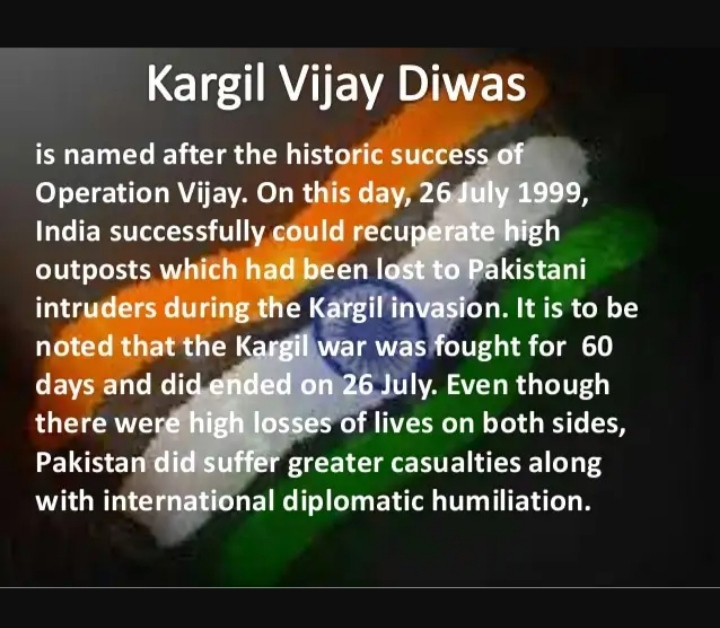 Kargil Vijay Diwas

is named after the historic success of Operation Vijay. On this day, 26 July 1999, India successfully could recuperate high outposts which had been lost to Pakistani intruders during the Kargil invasion. It is to be noted that the Kargil war was fought for 60 days and did ended on 26 July. Even though there were high losses of lives on both sides, Pakistan did suffer greater casualties along with international diplomatic humiliation.